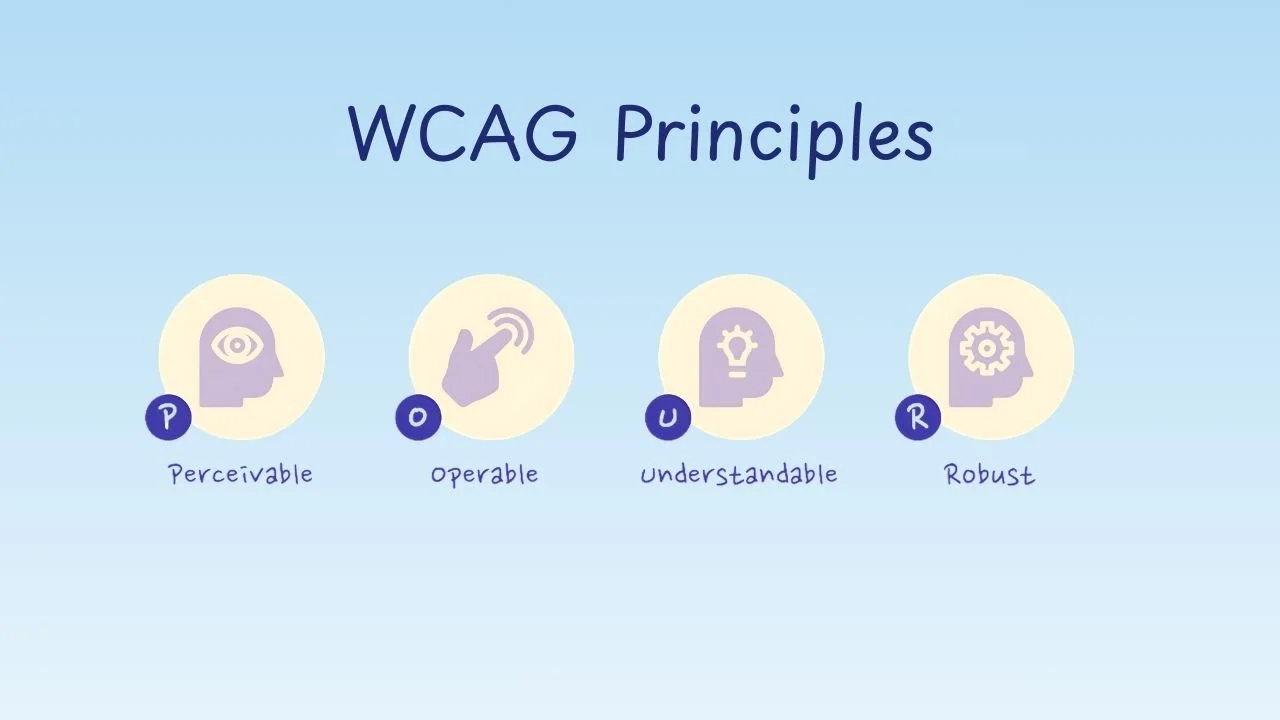 WCAG Principles

P
Perceivable

O
Operable

U
Understandable

R
Robust